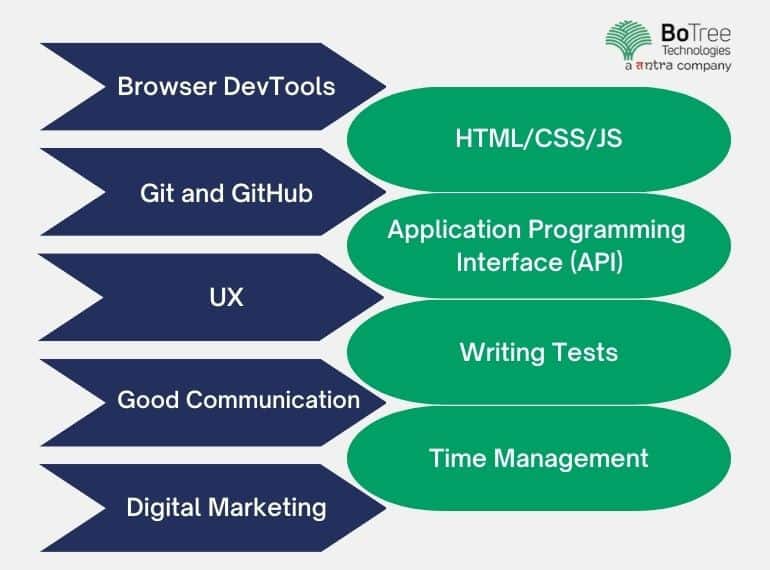 BoTree Technologies
a antra company

Browser DevTools

HTML/CSS/JS

Git and GitHub

Application Programming Interface (API)

UX

Writing Tests

Good Communication

Time Management

Digital Marketing